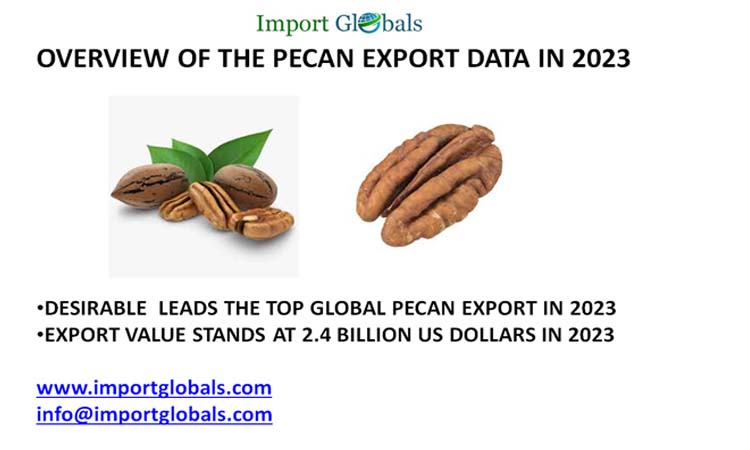 Import Globals

OVERVIEW OF THE PECAN EXPORT DATA IN 2023

•DESIRABLE LEADS THE TOP GLOBAL PECAN EXPORT IN 2023
•EXPORT VALUE STANDS AT 2.4 BILLION US DOLLARS IN 2023

www.importglobals.com
info@importglobals.com